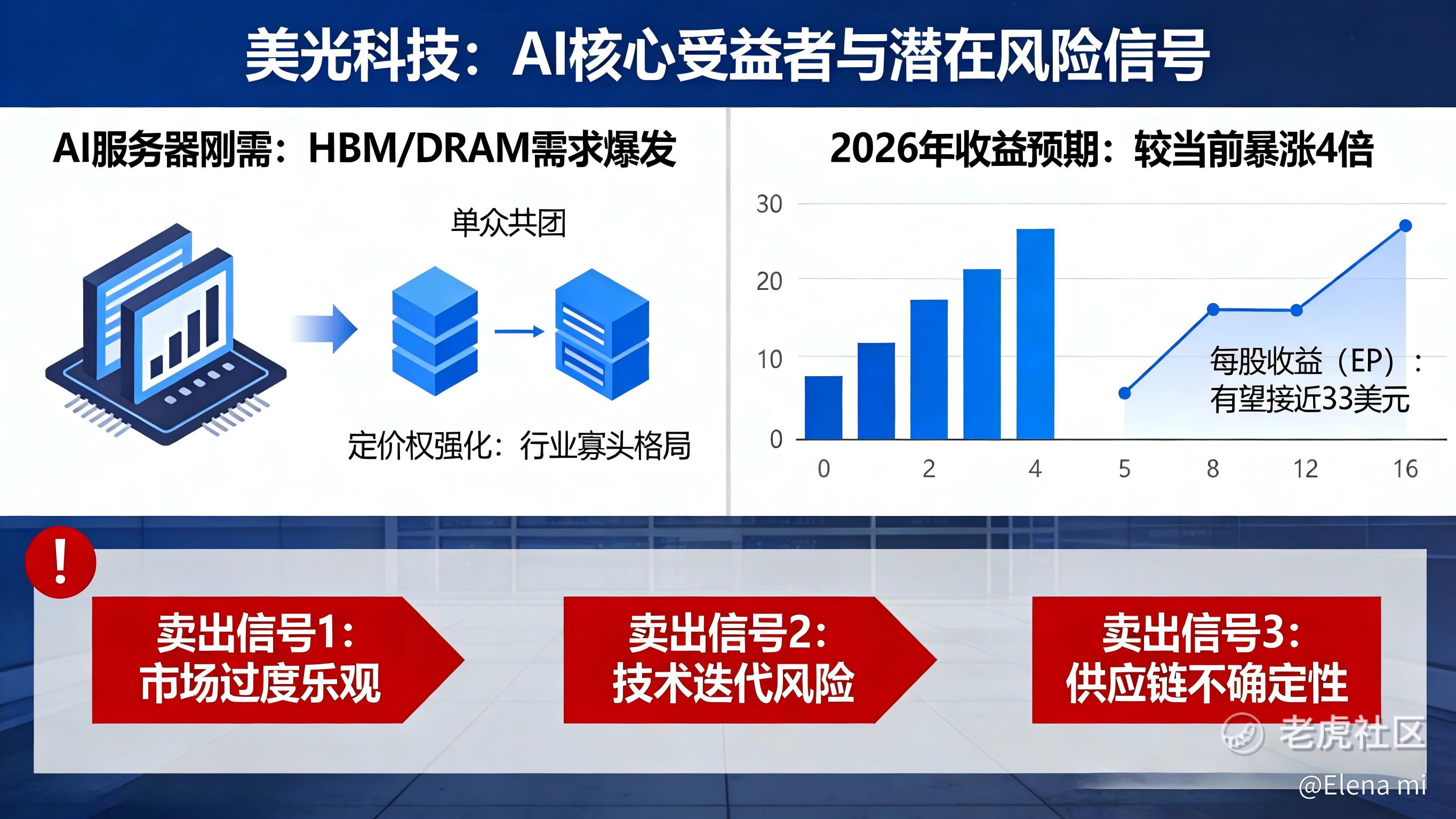 美光科技：AI核心受益者与潜在风险信号

AI服务器刚需：HBM/DRAM需求爆发

单众共团

定价权强化：行业寡头格局

2026年收益预期：较当前暴涨4倍

30
20
10
0

0 2 4 5 8 12 16

每股收益（EP）：有望接近33美元

!

卖出信号1：市场过度乐观

卖出信号2：技术迭代风险

卖出信号3：供应链不确定性

老虎社区
@Elena mi